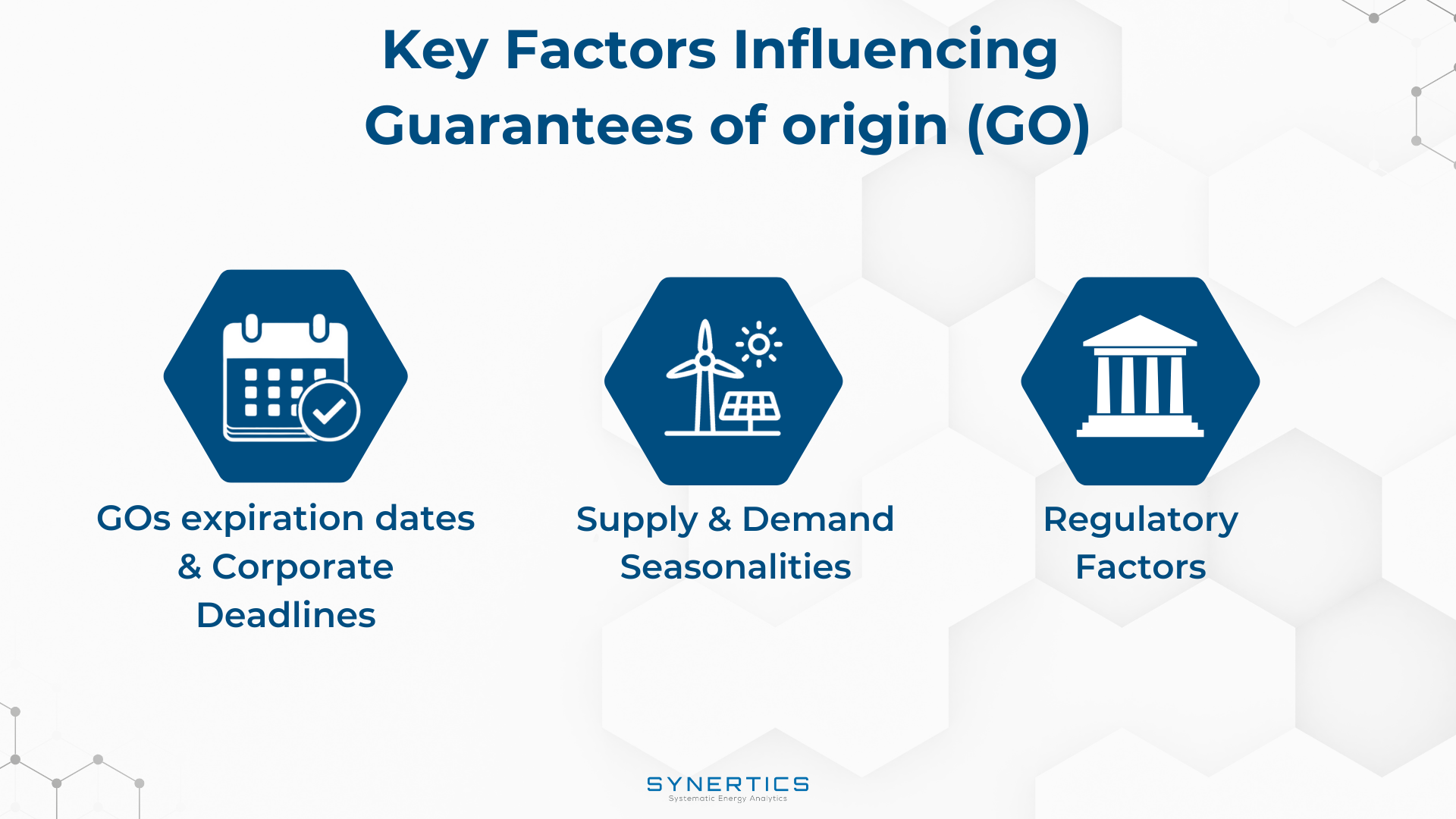 Key Factors Influencing Guarantees of origin (GO)

GOs expiration dates & Corporate Deadlines

Supply & Demand Seasonalities

Regulatory Factors

SYNERTICS
Systematic Energy Analytics